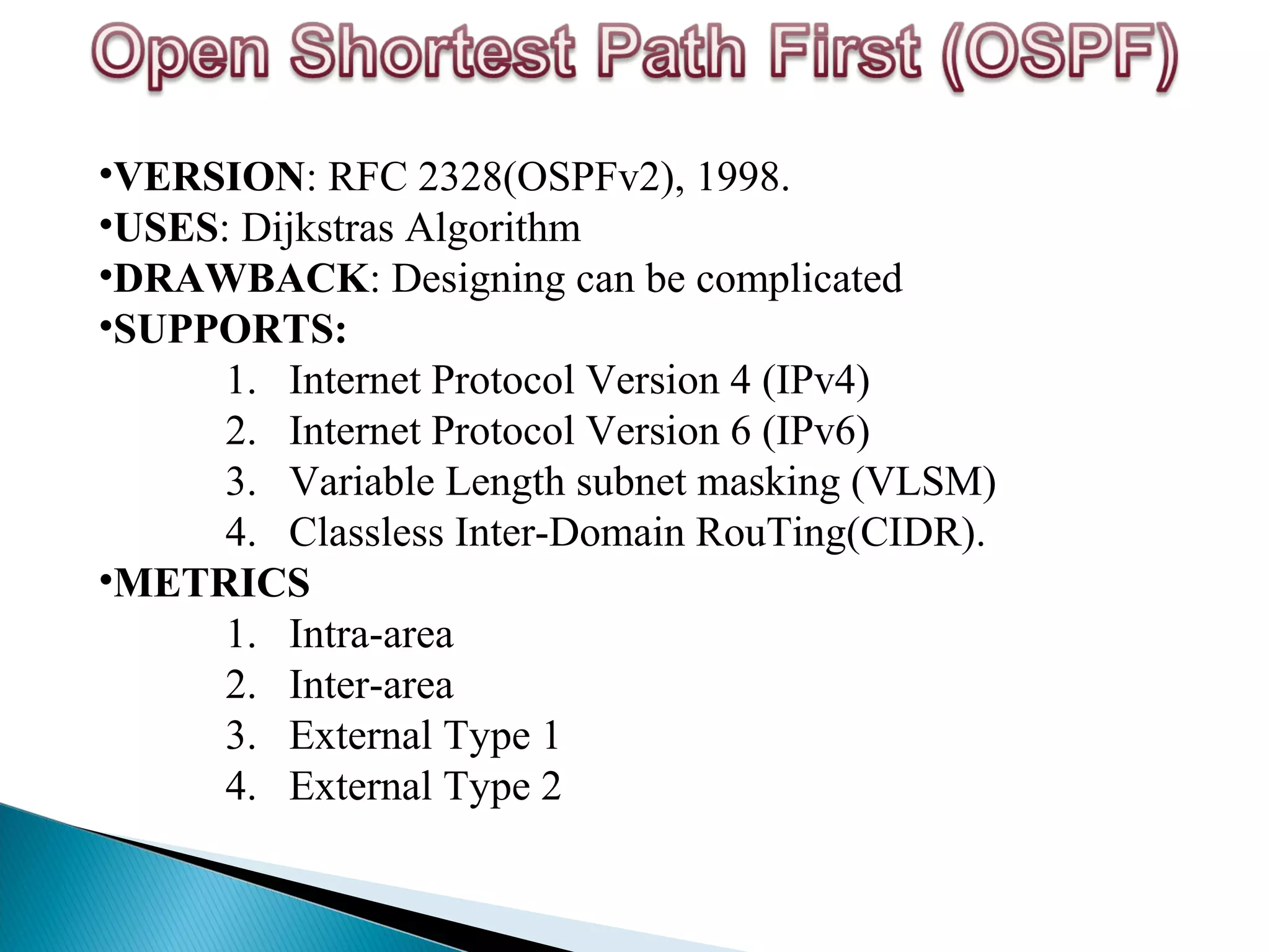 Open Shortest Path First (OSPF)

•VERSION: RFC 2328(OSPFv2), 1998.
•USES: Dijkstras Algorithm
•DRAWBACK: Designing can be complicated
•SUPPORTS:
1. Internet Protocol Version 4 (IPv4)
2. Internet Protocol Version 6 (IPv6)
3. Variable Length subnet masking (VLSM)
4. Classless Inter-Domain RouTing(CIDR).
•METRICS
1. Intra-area
2. Inter-area
3. External Type 1
4. External Type 2